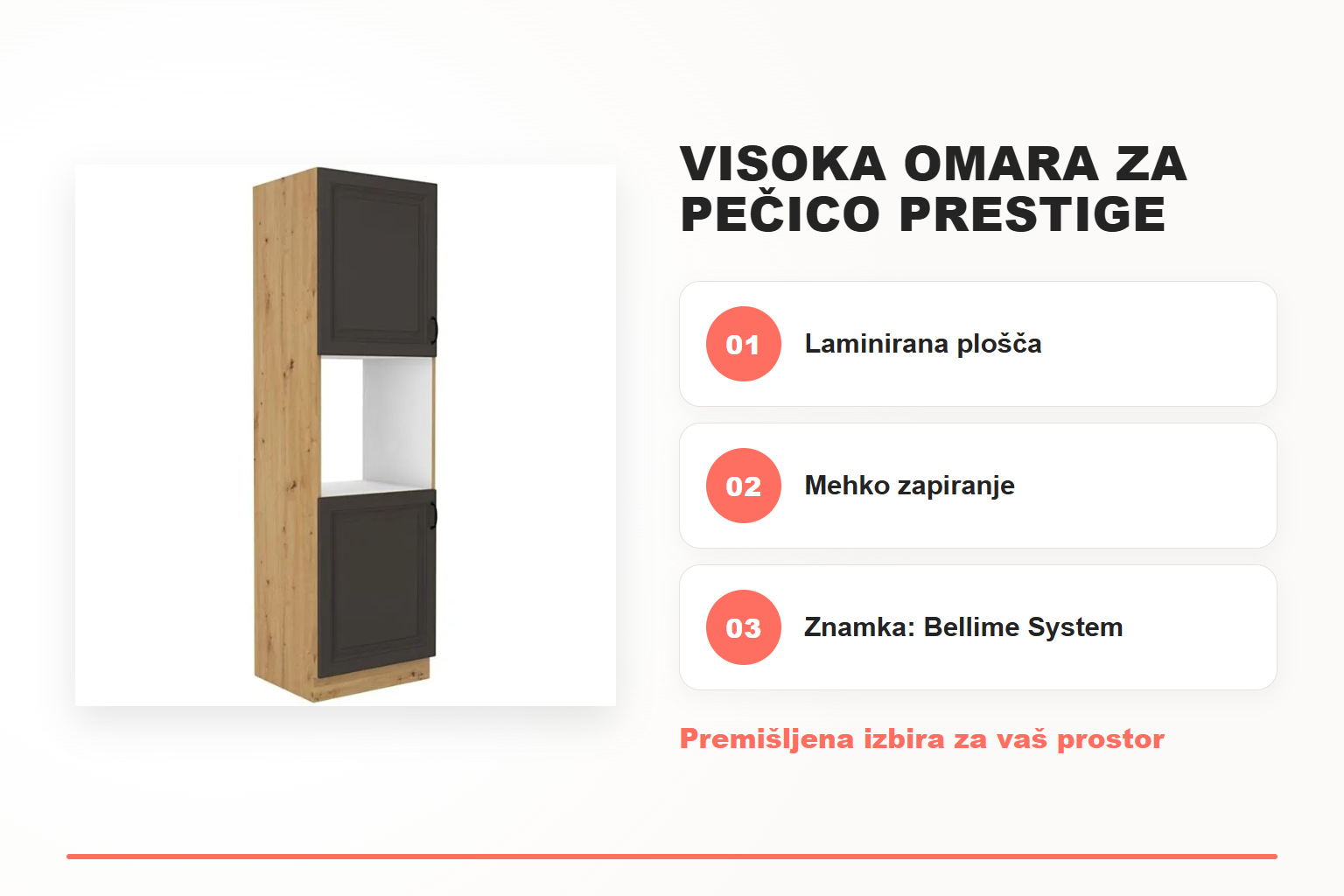 VISOKA OMARA ZA PEČICO PRESTIGE

01 Laminirana plošča

02 Mehko zapiranje

03 Znamka: Bellime System

Premišljena izbira za vaš prostor